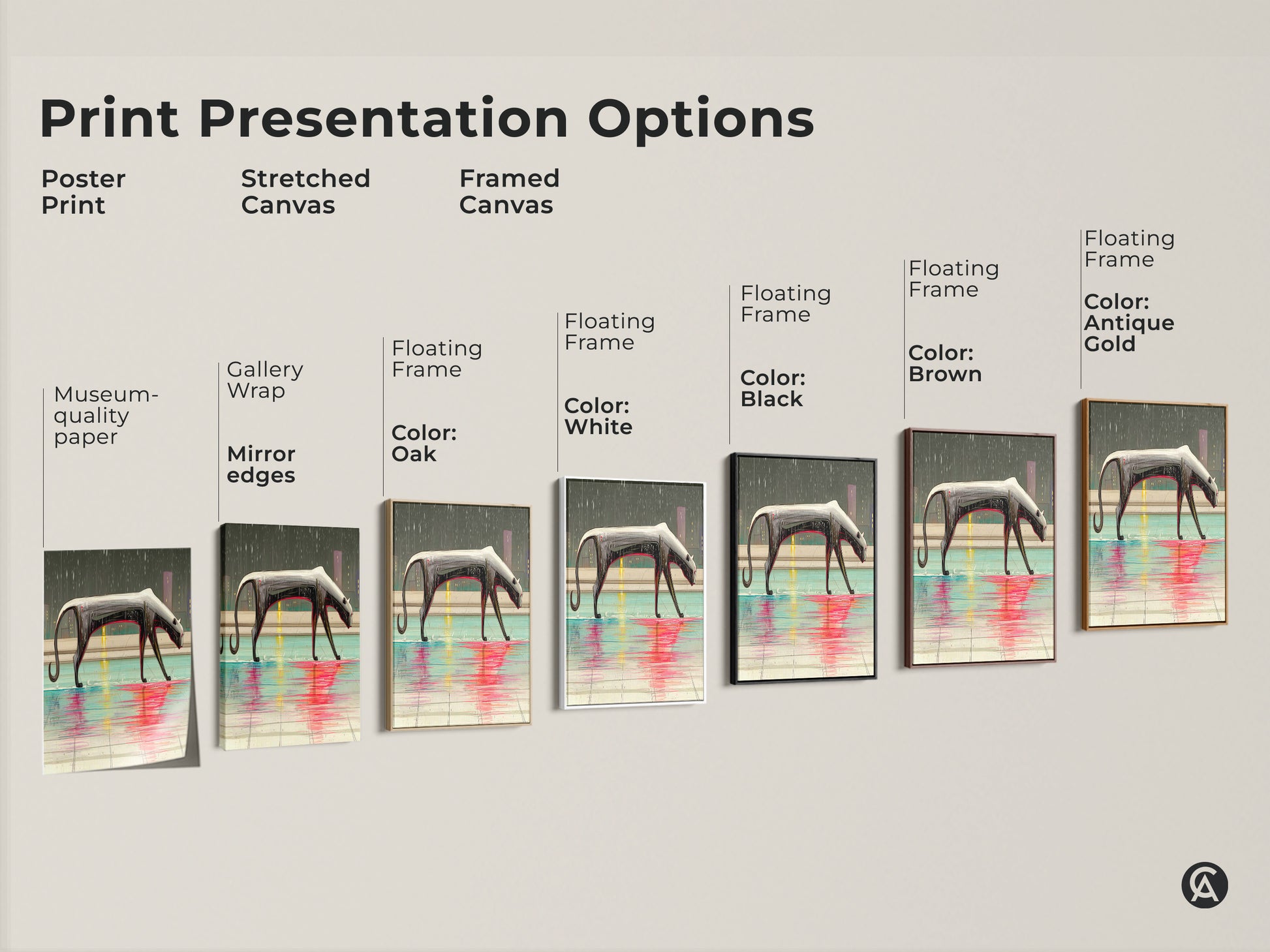 Print Presentation Options

Poster Print

Stretched Canvas

Framed Canvas

Museum-quality paper

Gallery Wrap

Mirror edges

Floating Frame

Color: Oak

Floating Frame

Color: White

Floating Frame

Color: Black

Floating Frame

Color: Brown

Floating Frame

Color: Antique Gold

CA